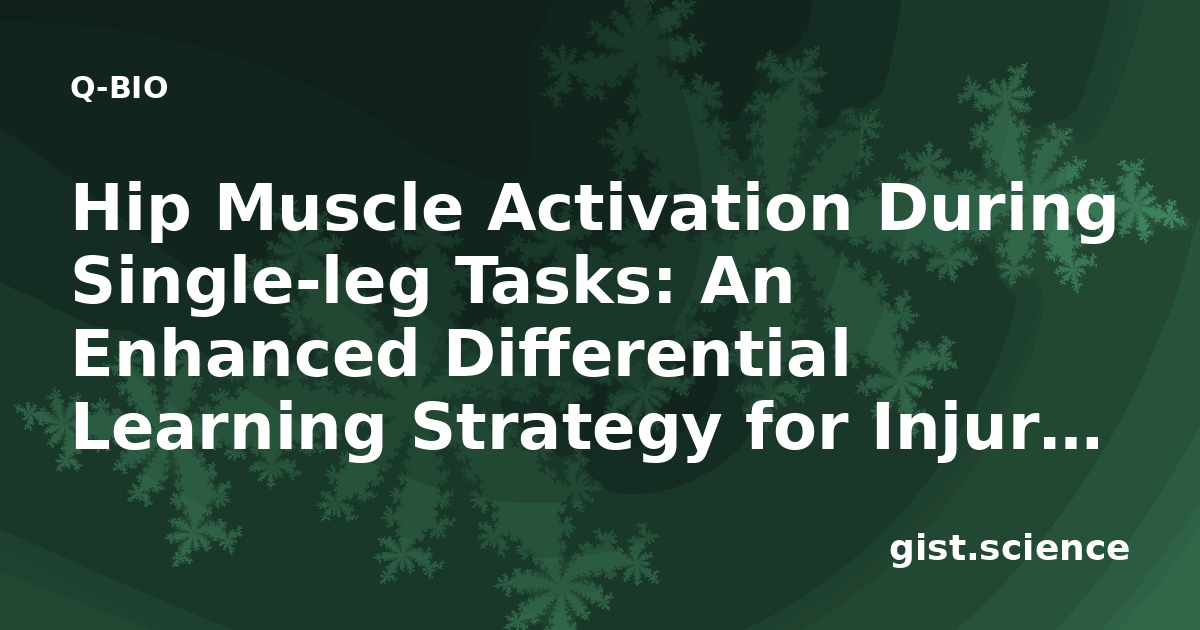 Q-BIO

Hip Muscle Activation During Single-leg Tasks: An Enhanced Differential Learning Strategy for Injur…

gist.science